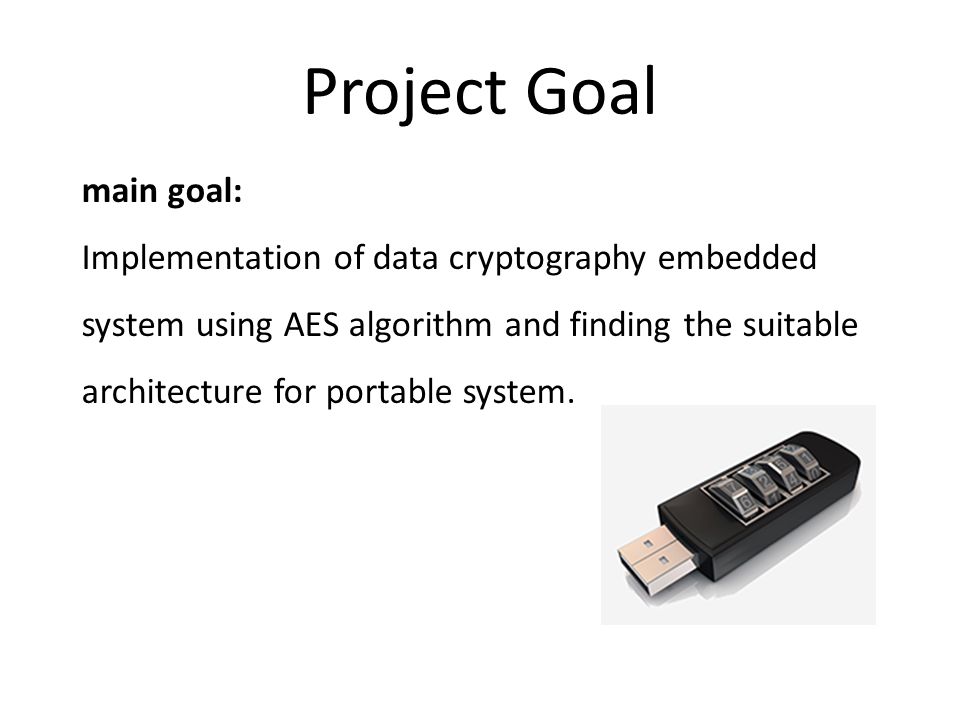 Project Goal

main goal:

Implementation of data cryptography embedded system using AES algorithm and finding the suitable architecture for portable system.